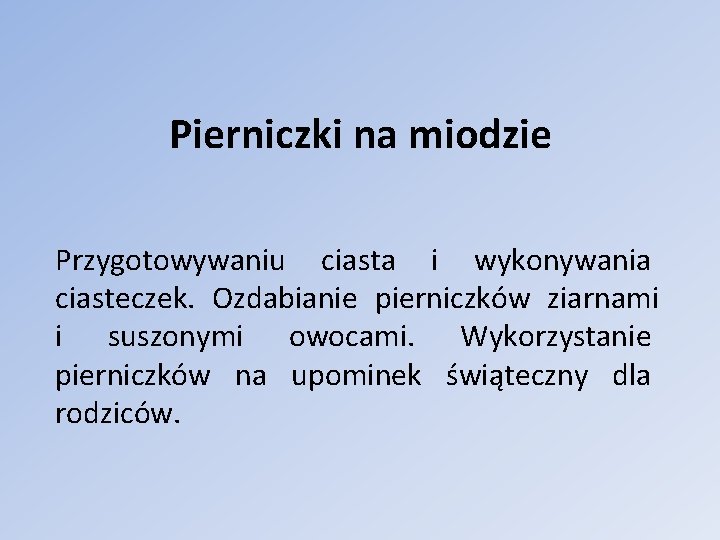 Pierniczki na miodzie

Przygotowywaniu ciasta i wykonywania ciasteczek. Ozdabianie pierniczków ziarnami i suszonymi owocami. Wykorzystanie pierniczków na upominek świąteczny dla rodziców.